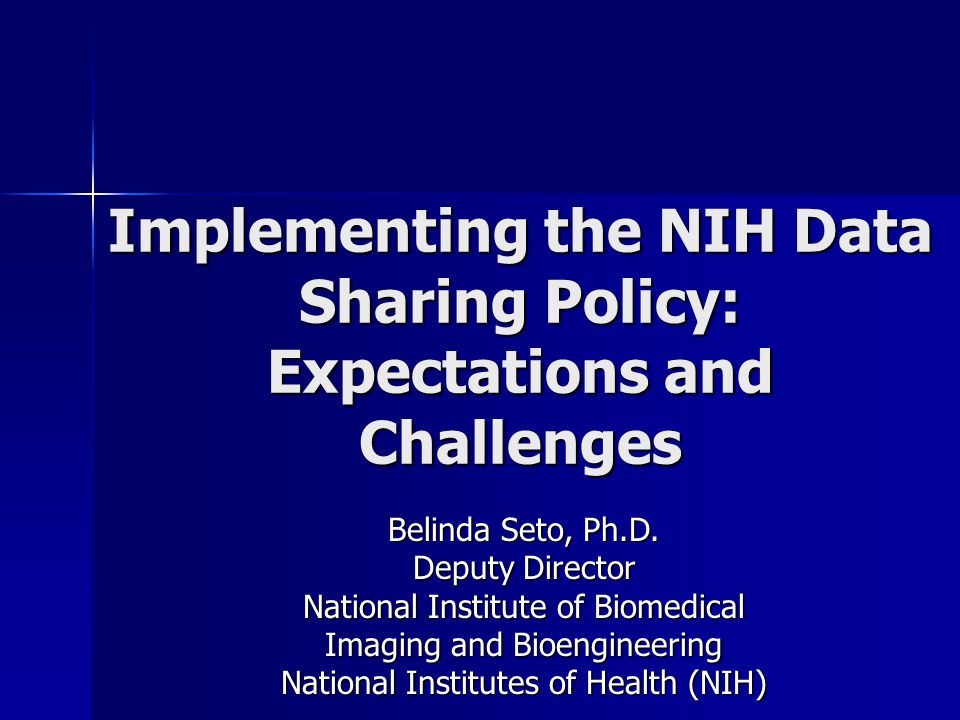 Implementing the NIH Data Sharing Policy: Expectations and Challenges

Belinda Seto, Ph.D.
Deputy Director
National Institute of Biomedical Imaging and Bioengineering
National Institutes of Health (NIH)